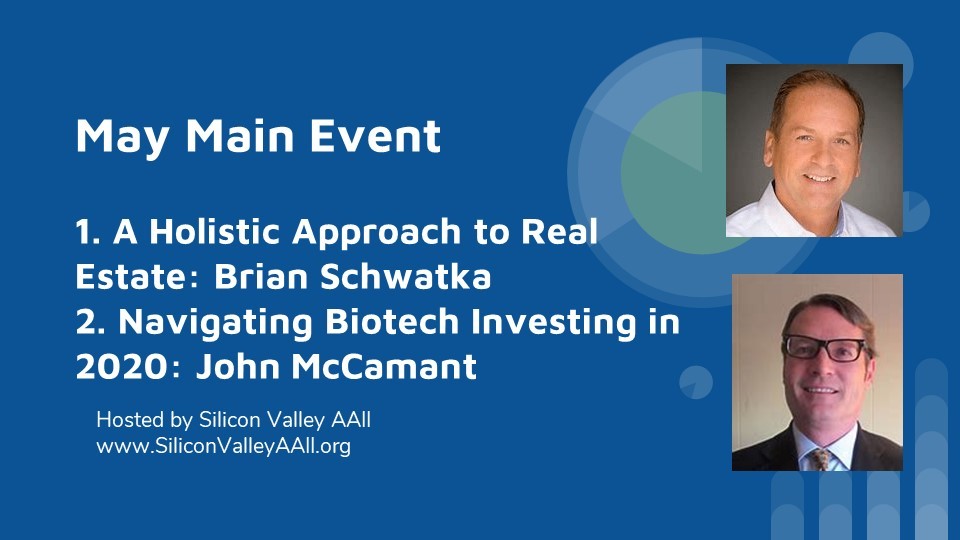 May Main Event

1. A Holistic Approach to Real Estate: Brian Schwatka
2. Navigating Biotech Investing in 2020: John McCamant

Hosted by Silicon Valley AAII
www.SiliconValleyAAII.org